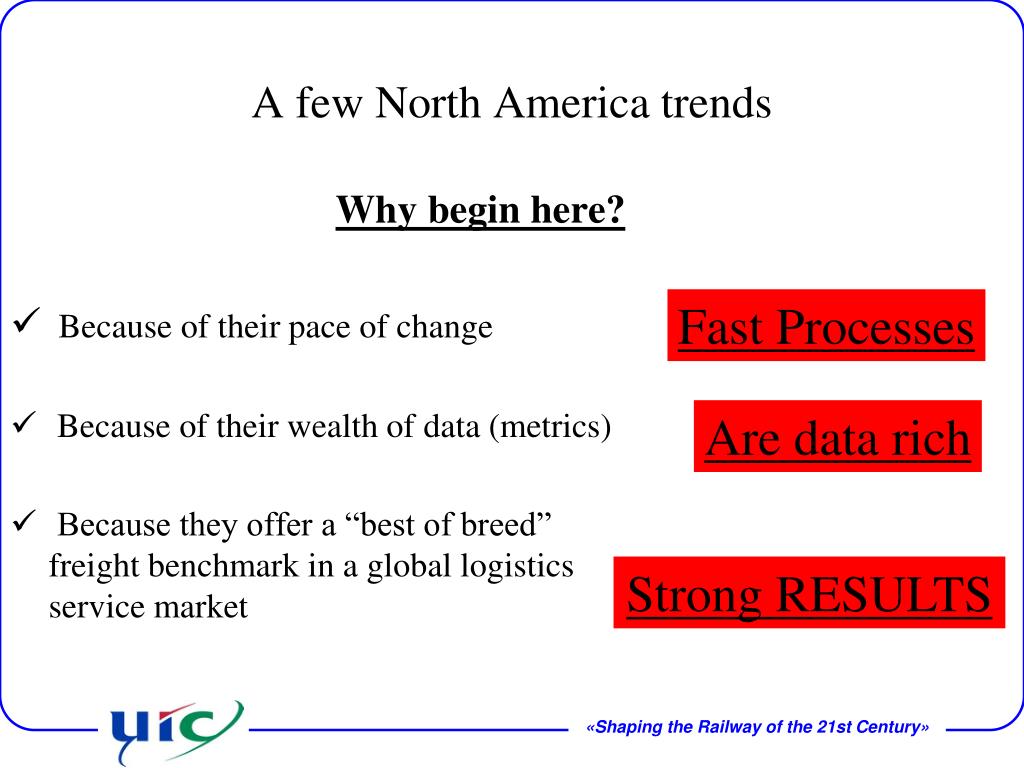 A few North America trends

Why begin here?

✓ Because of their pace of change

Fast Processes

✓ Because of their wealth of data (metrics)

Are data rich

✓ Because they offer a “best of breed” freight benchmark in a global logistics service market

Strong RESULTS

uic

«Shaping the Railway of the 21st Century»